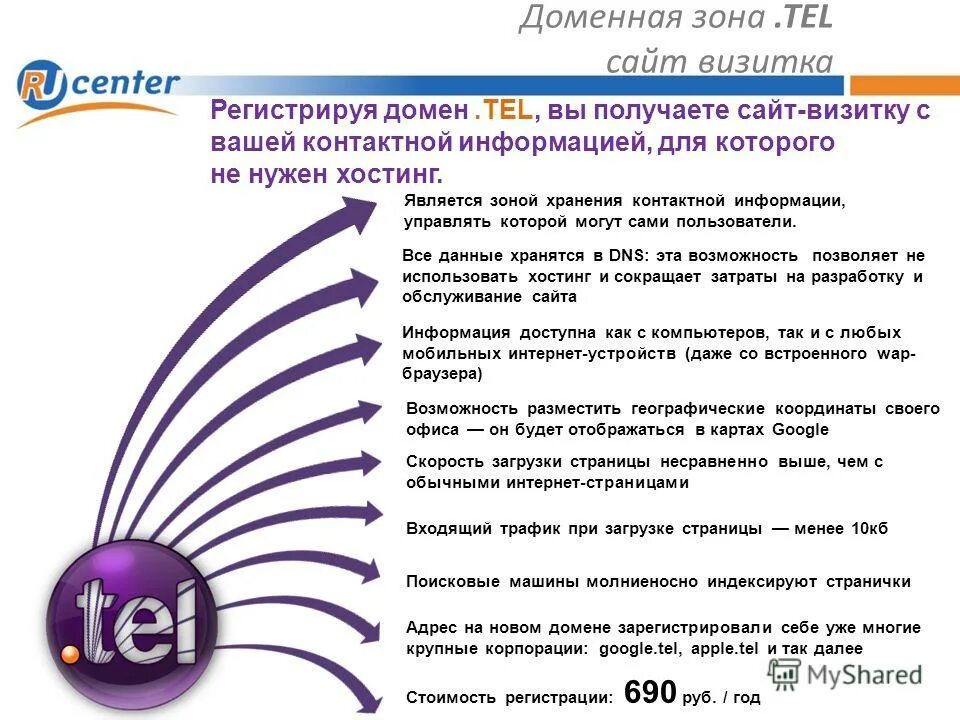 Доменная зона .TEL
сайт визитка

RU center

Регистрируя домен .TEL, вы получаете сайт-визитку с вашей контактной информацией, для которого не нужен хостинг.

Является зоной хранения контактной информации, управлять которой могут сами пользователи.

Все данные хранятся в DNS: эта возможность позволяет не использовать хостинг и сокращает затраты на разработку и обслуживание сайта

Информация доступна как с компьютеров, так и с любых мобильных интернет-устройств (даже со встроенного wap-браузера)

Возможность разместить географические координаты своего офиса — он будет отображаться в картах Google

Скорость загрузки страницы несравненно выше, чем с обычными интернет-страницами

Входящий трафик при загрузке страницы — менее 10кб

Поисковые машины молниеносно индексируют странички

Адрес на новом домене зарегистрировали себе уже многие крупные корпорации: google.tel, apple.tel и так далее

Стоимость регистрации: 690 руб. / год

.tel

MyShared